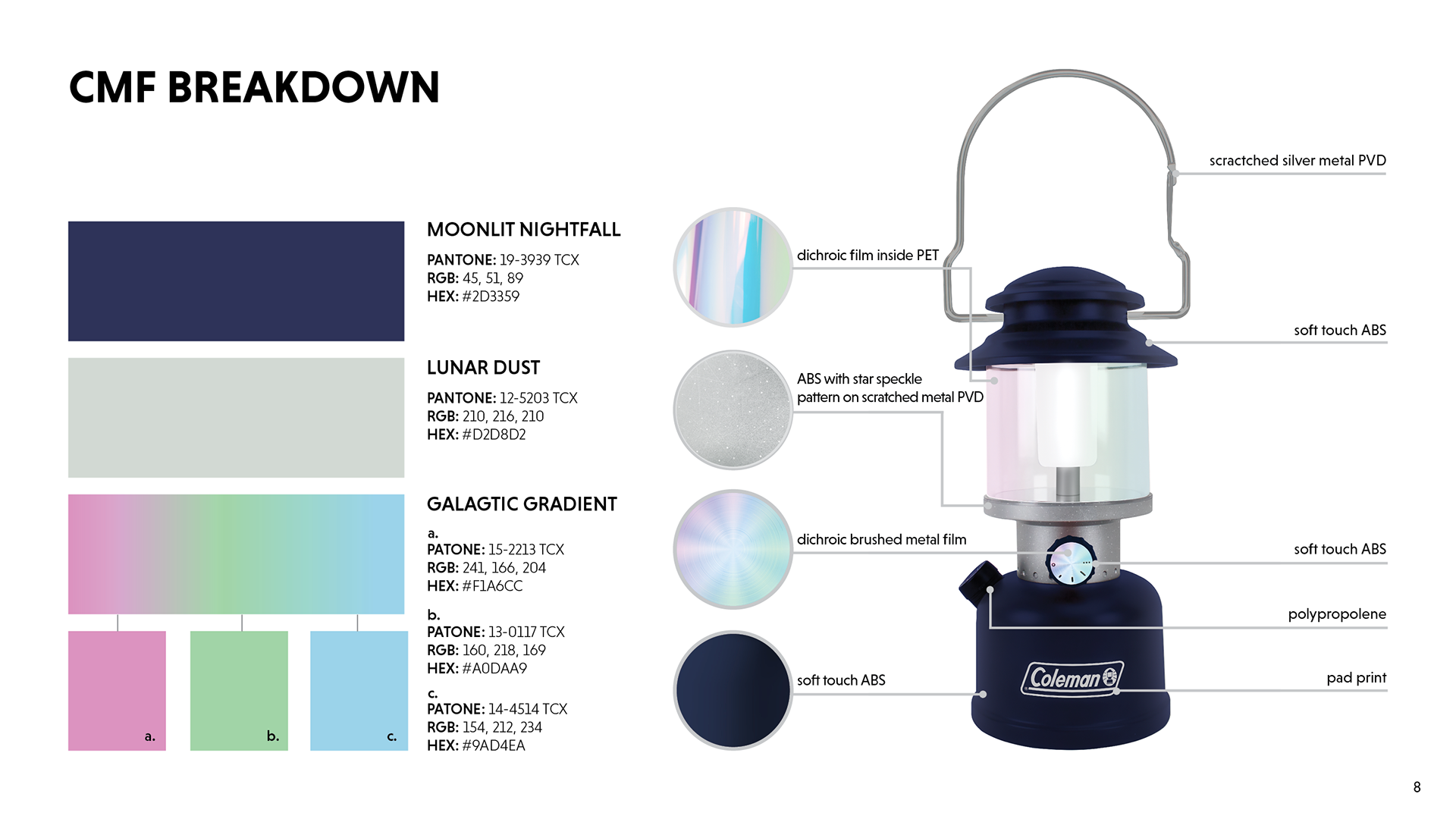 CMF BREAKDOWN

MOONLIT NIGHTFALL

PANTONE: 19-3939 TCX
RGB: 45, 51, 89
HEX: #2D3359

LUNAR DUST

PANTONE: 12-5203 TCX
RGB: 210, 216, 210
HEX: #D2D8D2

GALAGTIC GRADIENT

a.
PATONE: 15-2213 TCX
RGB: 241, 166, 204
HEX: #F1A6CC

b.
PATONE: 13-0117 TCX
RGB: 160, 218, 169
HEX: #A0DAA9

c.
PATONE: 14-4514 TCX
RGB: 154, 212, 234
HEX: #9AD4EA

a.

b.

c.

dichroic film inside PET

ABS with star speckle pattern on scratched metal PVD

dichroic brushed metal film

soft touch ABS

scractched silver metal PVD

soft touch ABS

soft touch ABS

polypropolene

pad print

Coleman

8